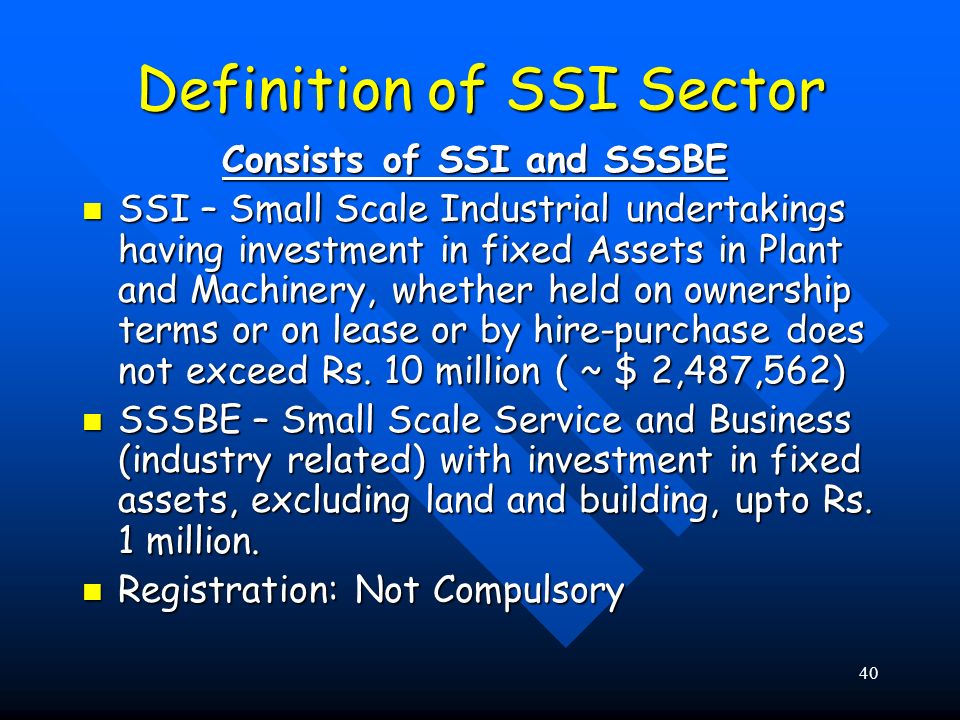 Definition of SSI Sector

Consists of SSI and SSSBE

- SSI – Small Scale Industrial undertakings having investment in fixed Assets in Plant and Machinery, whether held on ownership terms or on lease or by hire-purchase does not exceed Rs. 10 million ( ~ \$ 2,487,562)
- SSSBE – Small Scale Service and Business (industry related) with investment in fixed assets, excluding land and building, upto Rs. 1 million.
- Registration: Not Compulsory

40